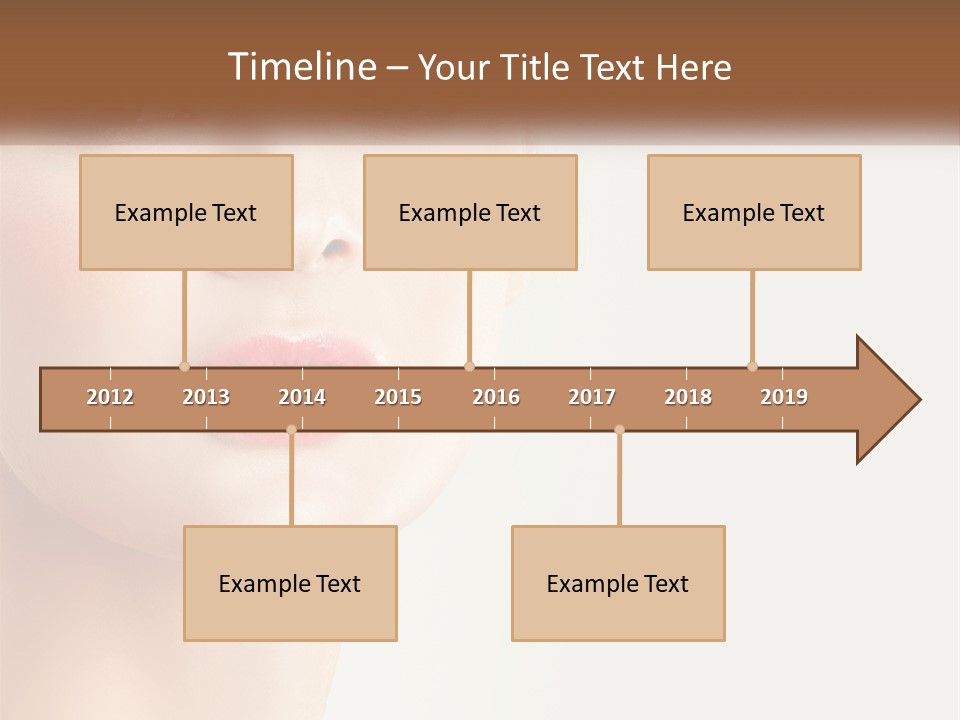 Timeline – Your Title Text Here

Example Text

Example Text

Example Text

2012 2013 2014 2015 2016 2017 2018 2019

Example Text

Example Text